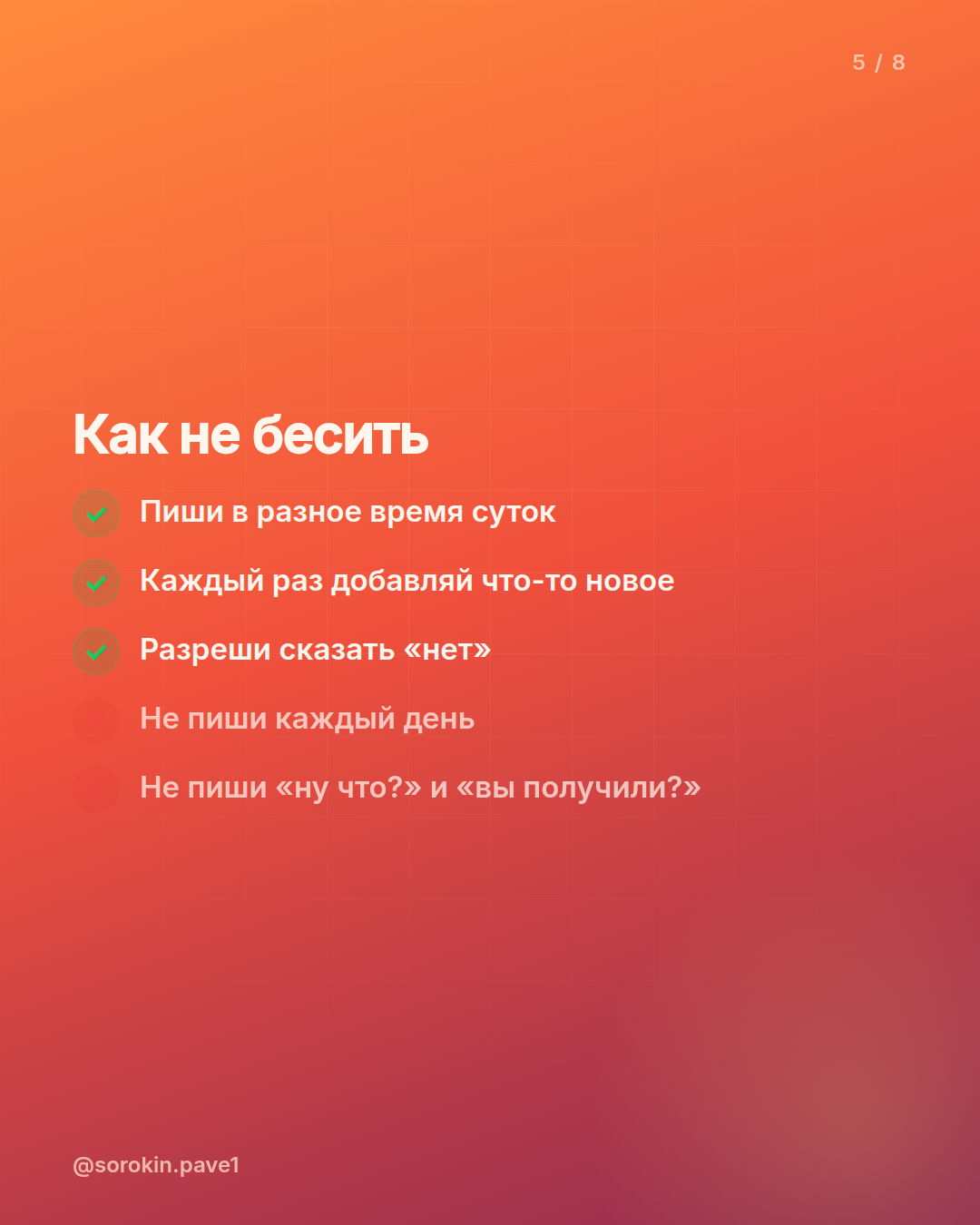 5 / 8

Как не бесить

Пиши в разное время суток

Каждый раз добавляй что-то новое

Разреши сказать «нет»

Не пиши каждый день

Не пиши «ну что?» и «вы получили?»

@sorokin.pave1